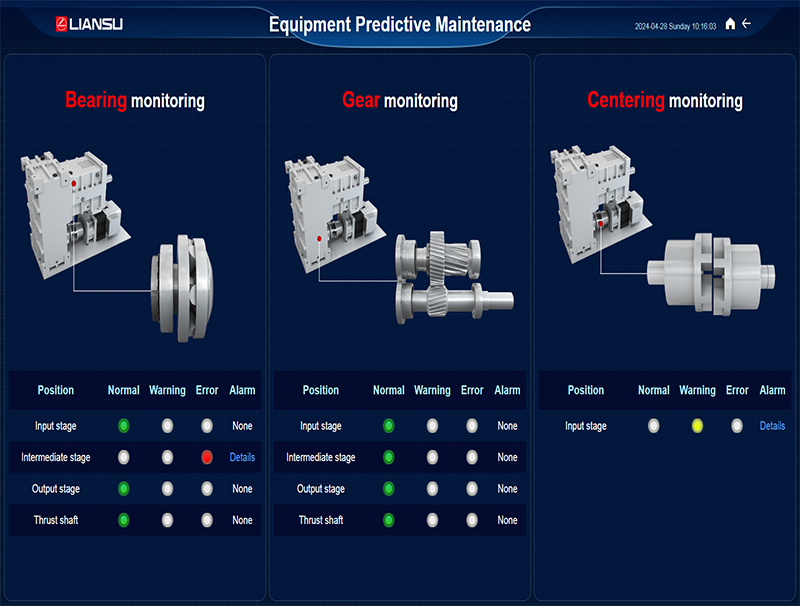 LIANSU

Equipment Predictive Maintenance

2024-04-28 Sunday 10:16:03

Bearing monitoring

| Position | Normal | Warning | Error | Alarm |
|---|---|---|---|---|
| Input stage | | | | None |
| Intermediate stage | | | | Details |
| Output stage | | | | None |
| Thrust shaft | | | | None |

Gear monitoring

| Position | Normal | Warning | Error | Alarm |
|---|---|---|---|---|
| Input stage | | | | None |
| Intermediate stage | | | | None |
| Output stage | | | | None |
| Thrust shaft | | | | None |

Centering monitoring

| Position | Normal | Warning | Error | Alarm |
|---|---|---|---|---|
| Input stage | | | | Details |